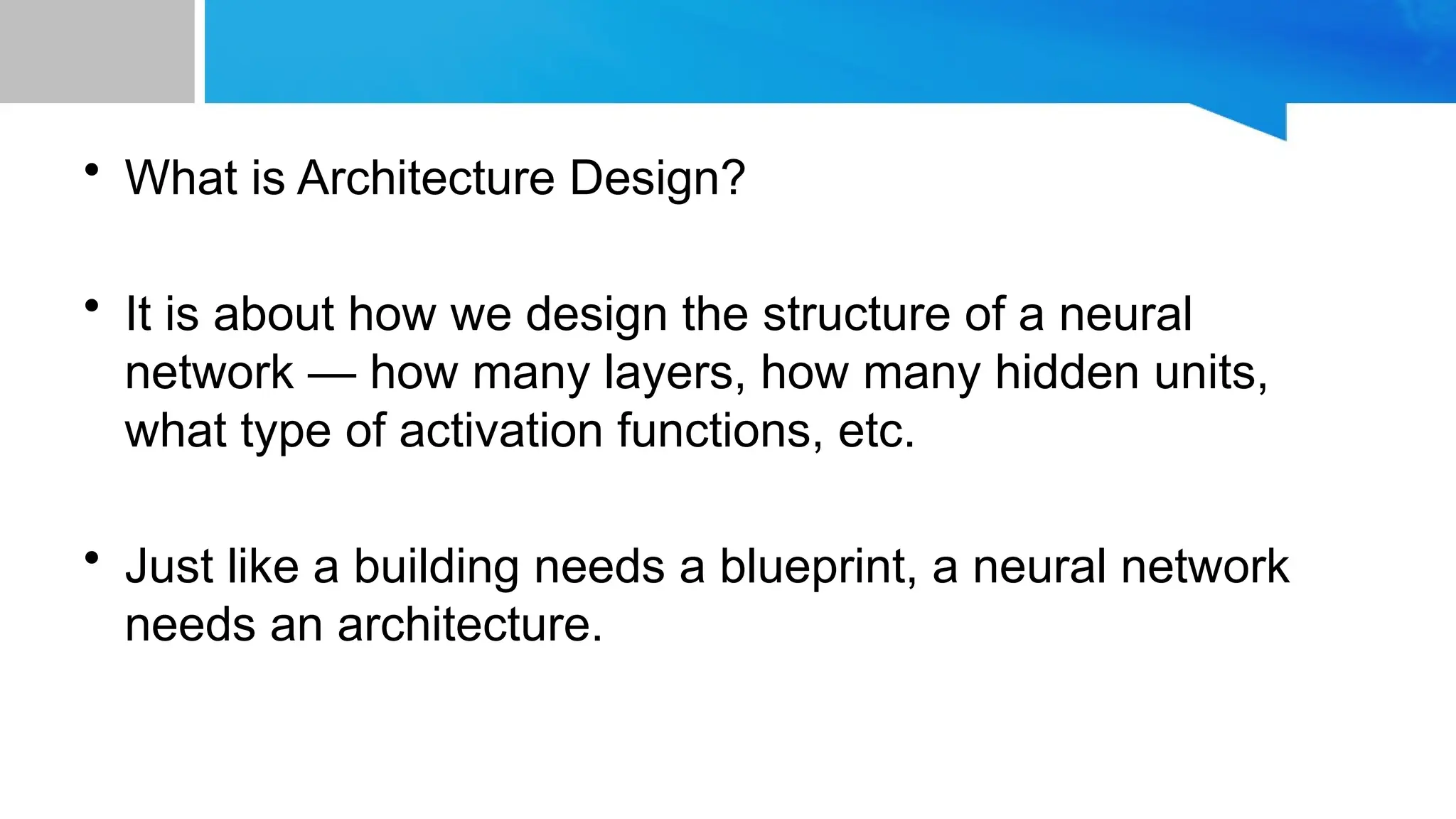 • What is Architecture Design?

• It is about how we design the structure of a neural network — how many layers, how many hidden units, what type of activation functions, etc.

• Just like a building needs a blueprint, a neural network needs an architecture.